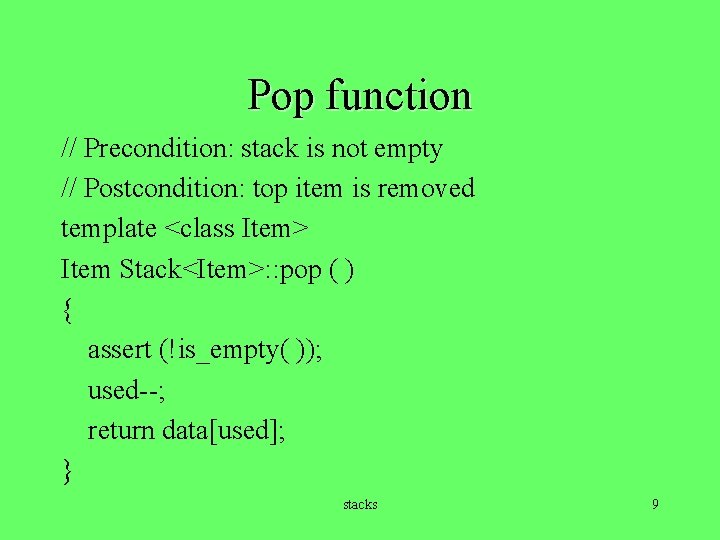 Pop function

// Precondition: stack is not empty
// Postcondition: top item is removed
template <class Item>
Item Stack<Item>::pop ( )
{
assert (!is_empty( ));
used--;
return data[used];
}

stacks

9